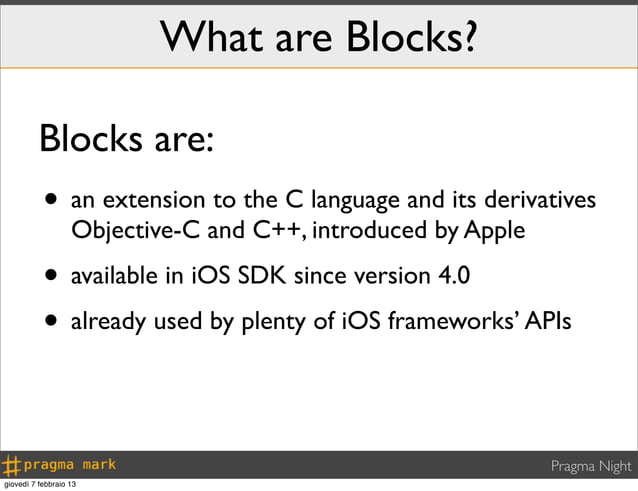 What are Blocks?

Blocks are:

• an extension to the C language and its derivatives Objective-C and C++, introduced by Apple

• available in iOS SDK since version 4.0

• already used by plenty of iOS frameworks' APIs

#pragma mark

Pragma Night

giovedì 7 febbraio 13